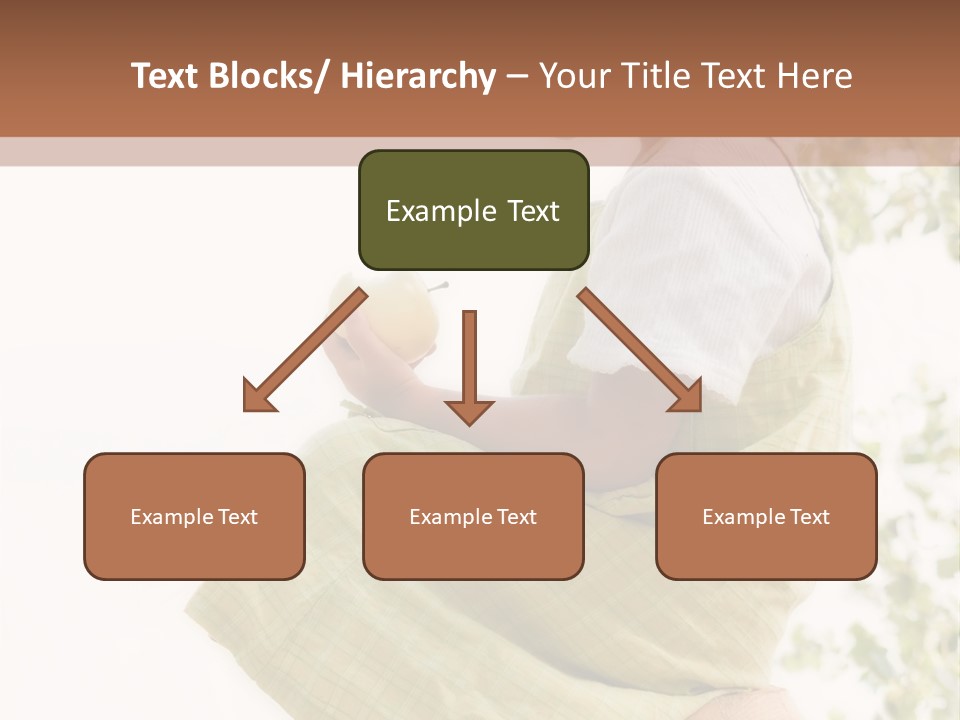 Text Blocks/ Hierarchy – Your Title Text Here

Example Text

Example Text

Example Text

Example Text